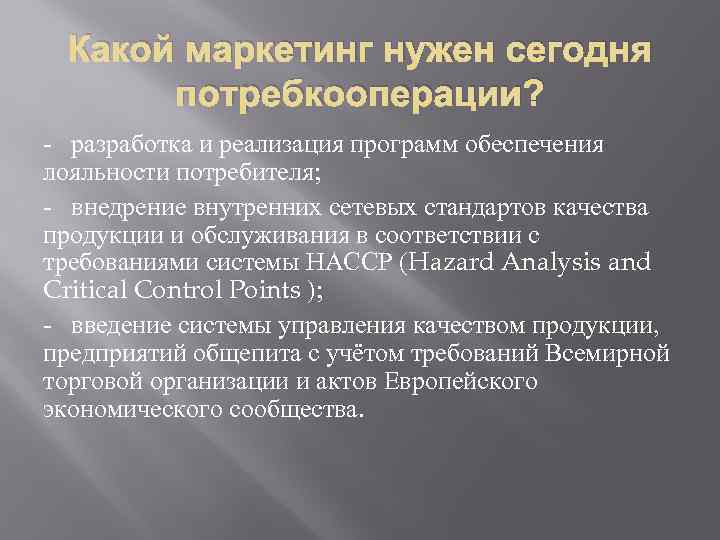 Какой маркетинг нужен сегодня потребкооперации?

- разработка и реализация программ обеспечения лояльности потребителя;

- внедрение внутренних сетевых стандартов качества продукции и обслуживания в соответствии с требованиями системы НАССР (Hazard Analysis and Critical Control Points );

- введение системы управления качеством продукции, предприятий общепита с учётом требований Всемирной торговой организации и актов Европейского экономического сообщества.